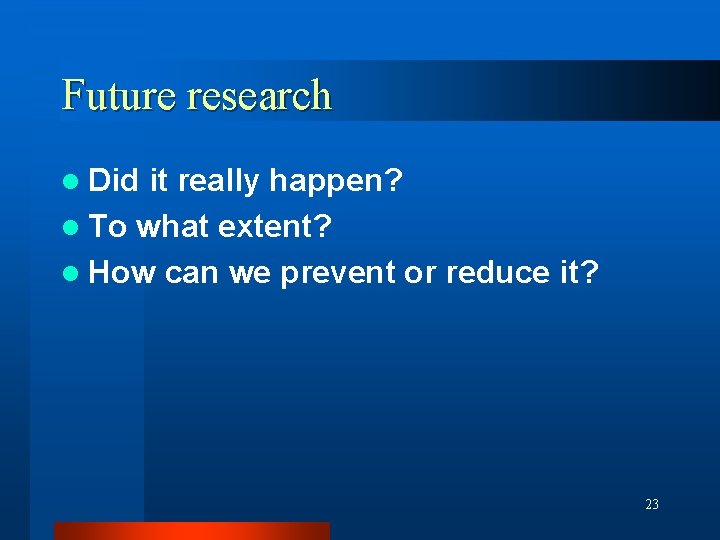 Future research

- Did it really happen?
- To what extent?
- How can we prevent or reduce it?

23